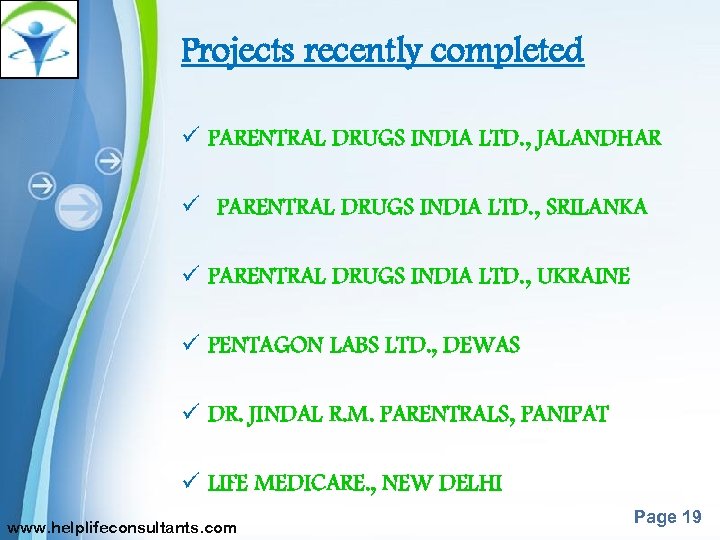 Projects recently completed

✓ PARENTRAL DRUGS INDIA LTD., JALANDHAR

✓ PARENTRAL DRUGS INDIA LTD., SRILANKA

✓ PARENTRAL DRUGS INDIA LTD., UKRAINE

✓ PENTAGON LABS LTD., DEWAS

✓ DR. JINDAL R.M. PARENTRALS, PANIPAT

✓ LIFE MEDICARE., NEW DELHI

www.helplifeconsultants.com

Page 19